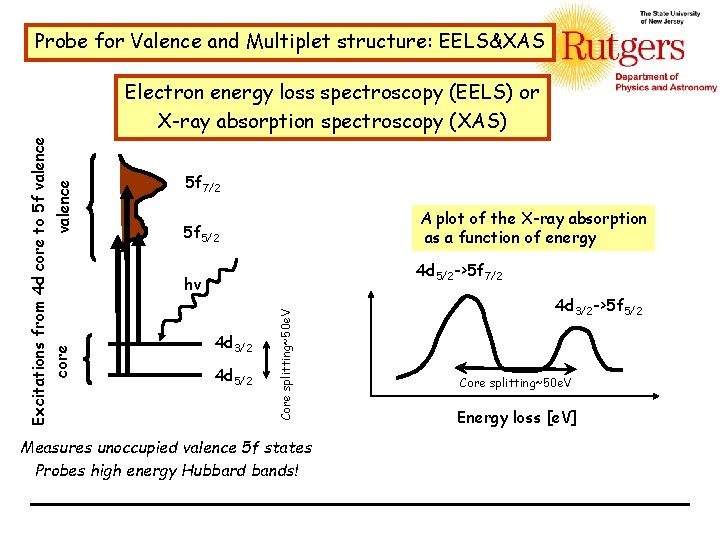 Probe for Valence and Multiplet structure: EELS&XAS

The State University of New Jersey
Rutgers
Department of Physics and Astronomy

Electron energy loss spectroscopy (EELS) or X-ray absorption spectroscopy (XAS)

Excitations from 4d core to 5f valence

valence

core

$5f_{7/2}$

$5f_{5/2}$

hv

$4d_{3/2}$

$4d_{5/2}$

Core splitting~50eV

A plot of the X-ray absorption as a function of energy

$4d_{5/2}$->$5f_{7/2}$

$4d_{3/2}$->$5f_{5/2}$

Core splitting~50eV

Energy loss [eV]

Measures unoccupied valence 5f states
Probes high energy Hubbard bands!